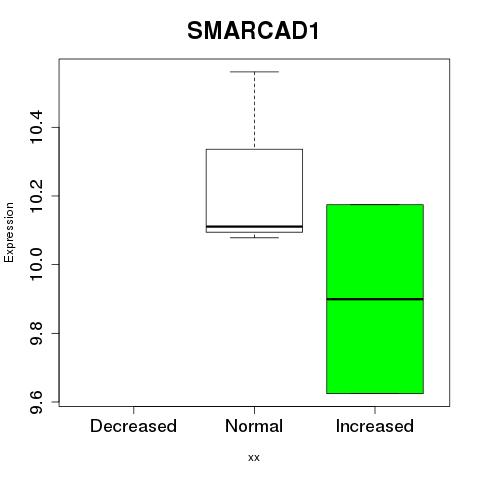 SMARCAD1

Expression

10.4
10.2
10.0
9.8
9.6

Decreased
Normal
Increased

xx